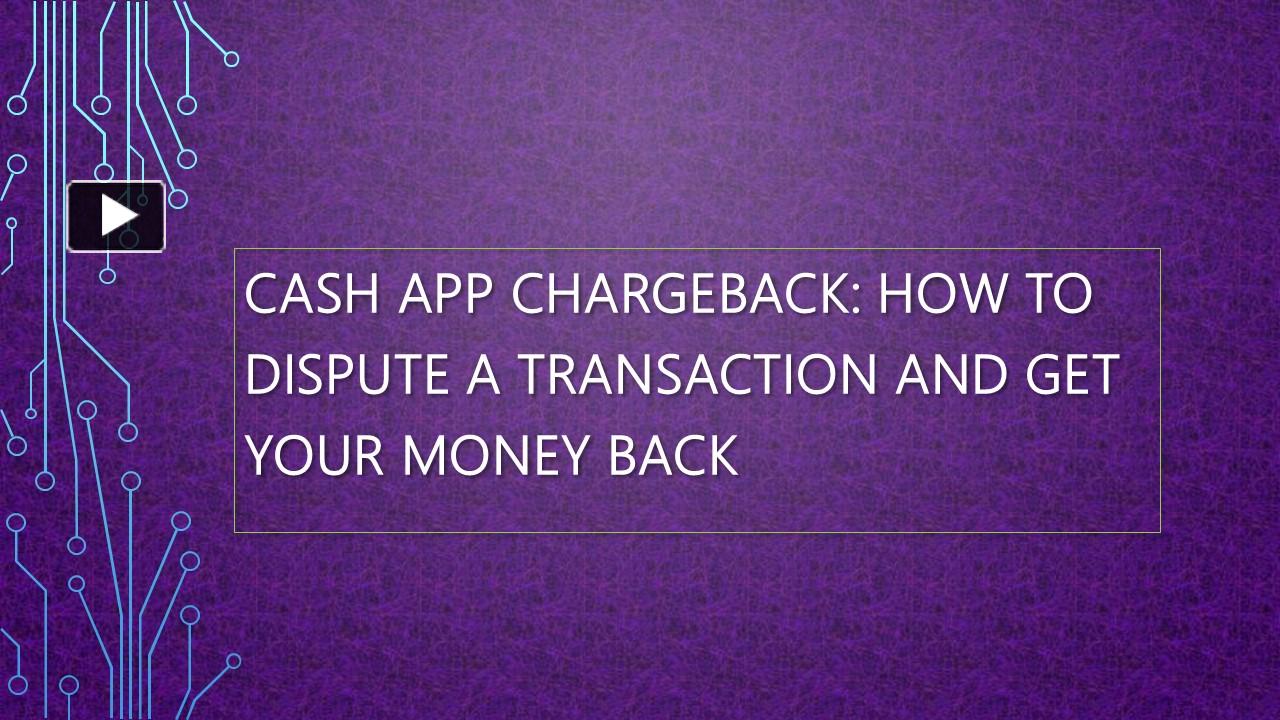 CASH APP CHARGEBACK: HOW TO DISPUTE A TRANSACTION AND GET YOUR MONEY BACK